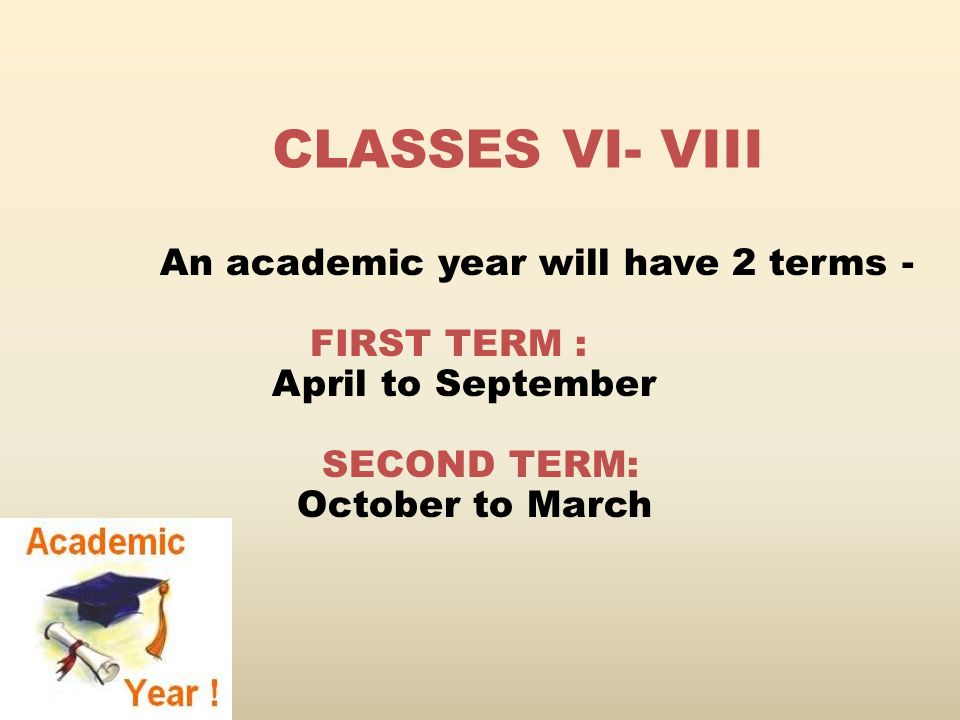 CLASSES VI- VIII

An academic year will have 2 terms -

FIRST TERM :
April to September

SECOND TERM:
October to March

Academic

Year !